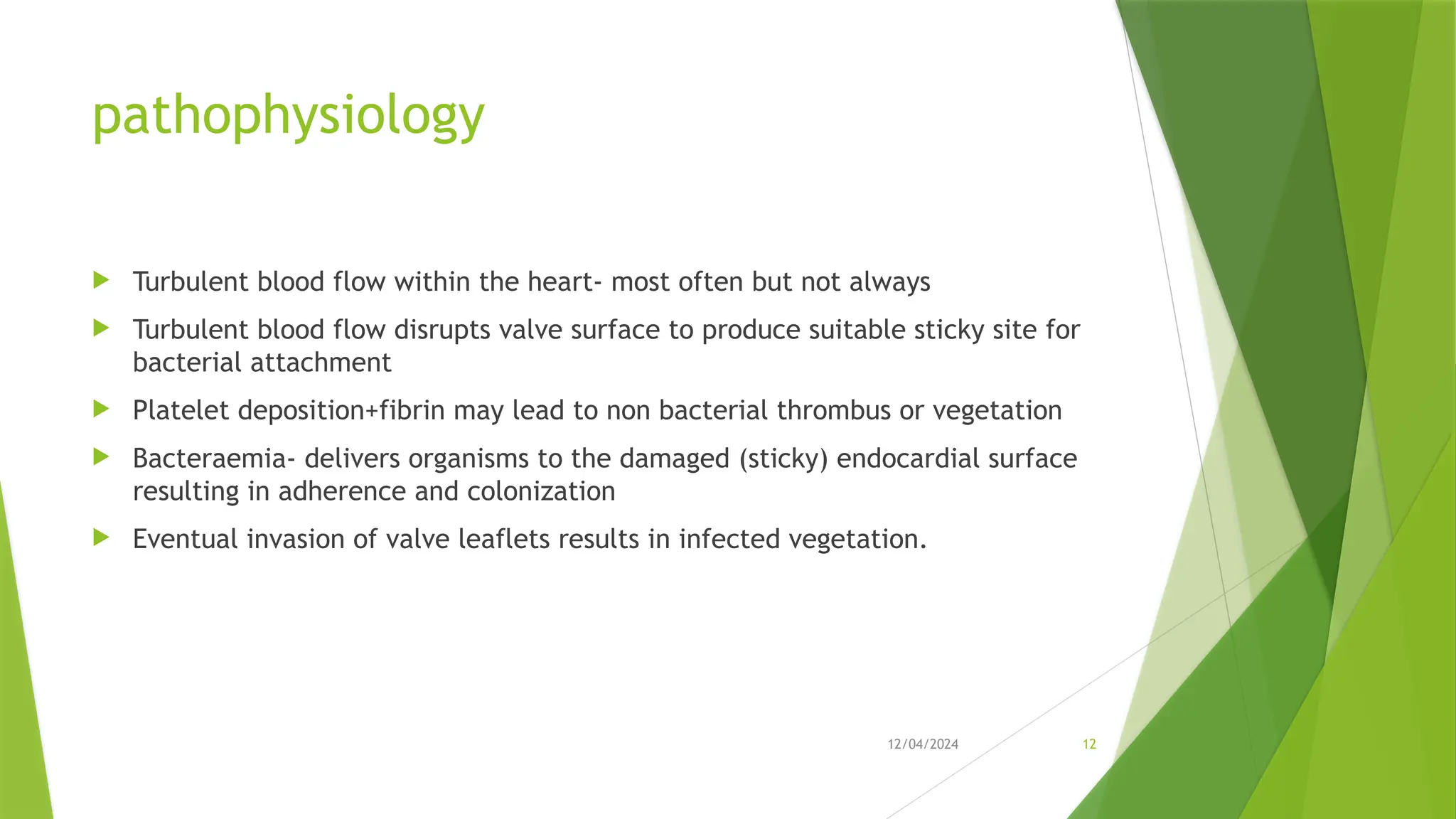 pathophysiology

Turbulent blood flow within the heart- most often but not always

Turbulent blood flow disrupts valve surface to produce suitable sticky site for bacterial attachment

Platelet deposition+fibrin may lead to non bacterial thrombus or vegetation

Bacteraemia- delivers organisms to the damaged (sticky) endocardial surface resulting in adherence and colonization

Eventual invasion of valve leaflets results in infected vegetation.

12/04/2024

12